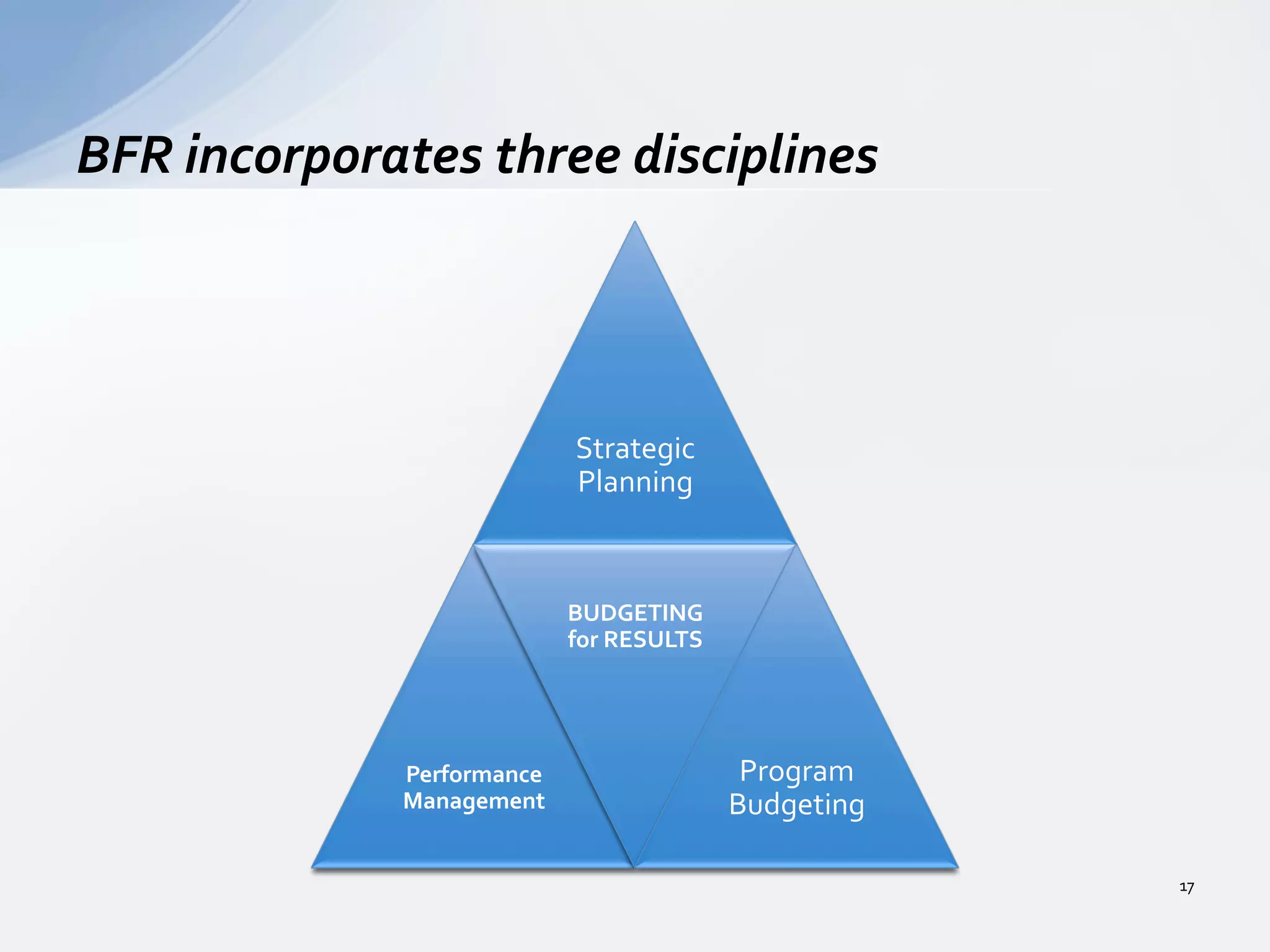 BFR incorporates three disciplines

Strategic Planning

BUDGETING for RESULTS

Performance Management

Program Budgeting

17